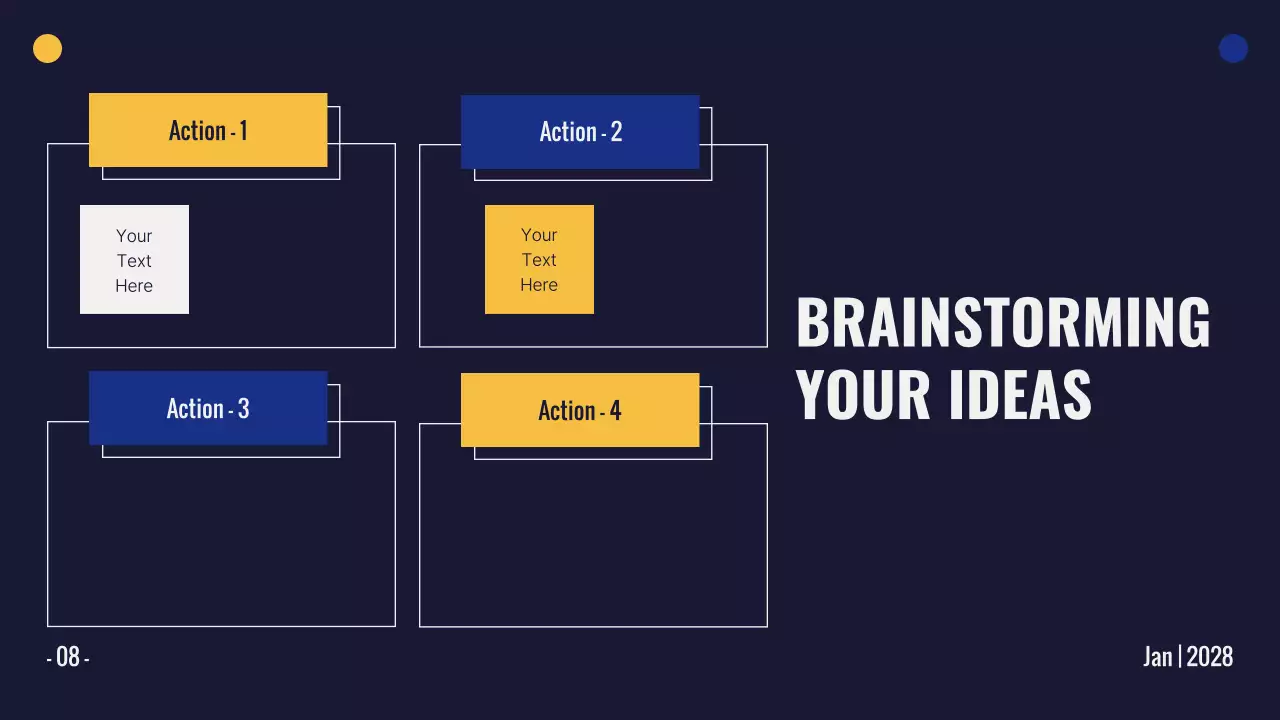 Action - 1

Your Text Here

Action - 2

Your Text Here

Action - 3

Action - 4

BRAINSTORMING YOUR IDEAS

- 08 -

Jan | 2028